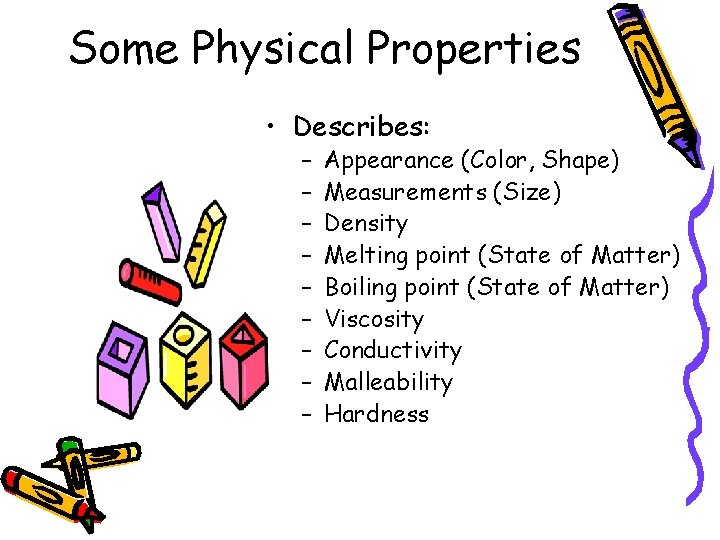 Some Physical Properties

• Describes:
  – Appearance (Color, Shape)
  – Measurements (Size)
  – Density
  – Melting point (State of Matter)
  – Boiling point (State of Matter)
  – Viscosity
  – Conductivity
  – Malleability
  – Hardness